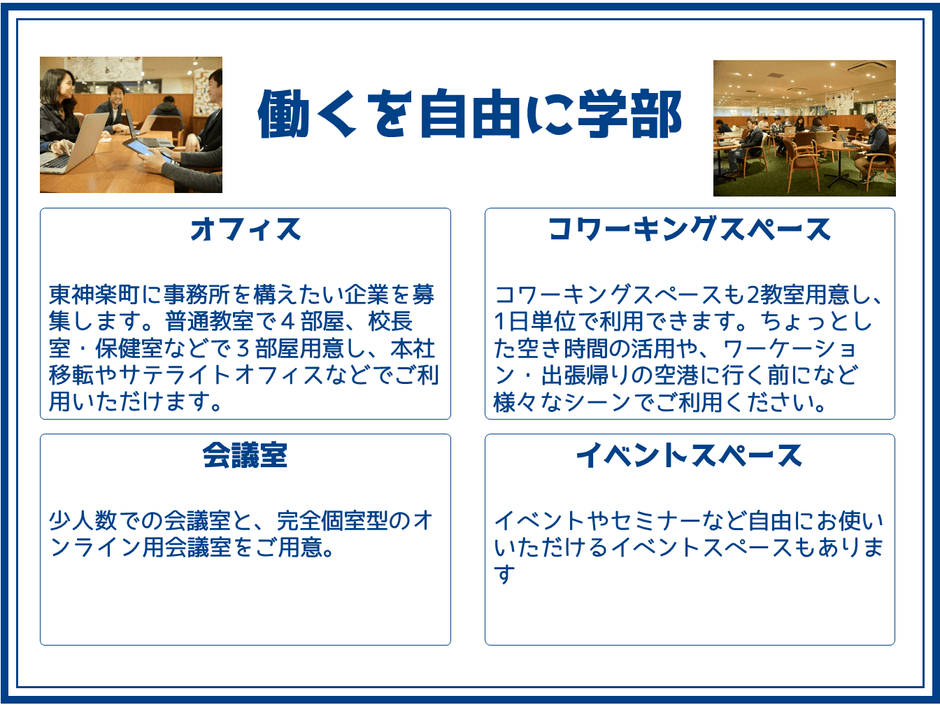 働くを自由に学部

オフィス

東神楽町に事務所を構えたい企業を募集します。普通教室で４部屋、校長室・保健室などで３部屋用意し、本社移転やサテライトオフィスなどでご利用いただけます。

コワーキングスペース

コワーキングスペースも2教室用意し、1日単位で利用できます。ちょっとした空き時間の活用や、ワーケーション・出張帰りの空港に行く前になど様々なシーンでご利用ください。

会議室

少人数での会議室と、完全個室型のオンライン用会議室をご用意。

イベントスペース

イベントやセミナーなど自由にお使いいただけるイベントスペースもあります